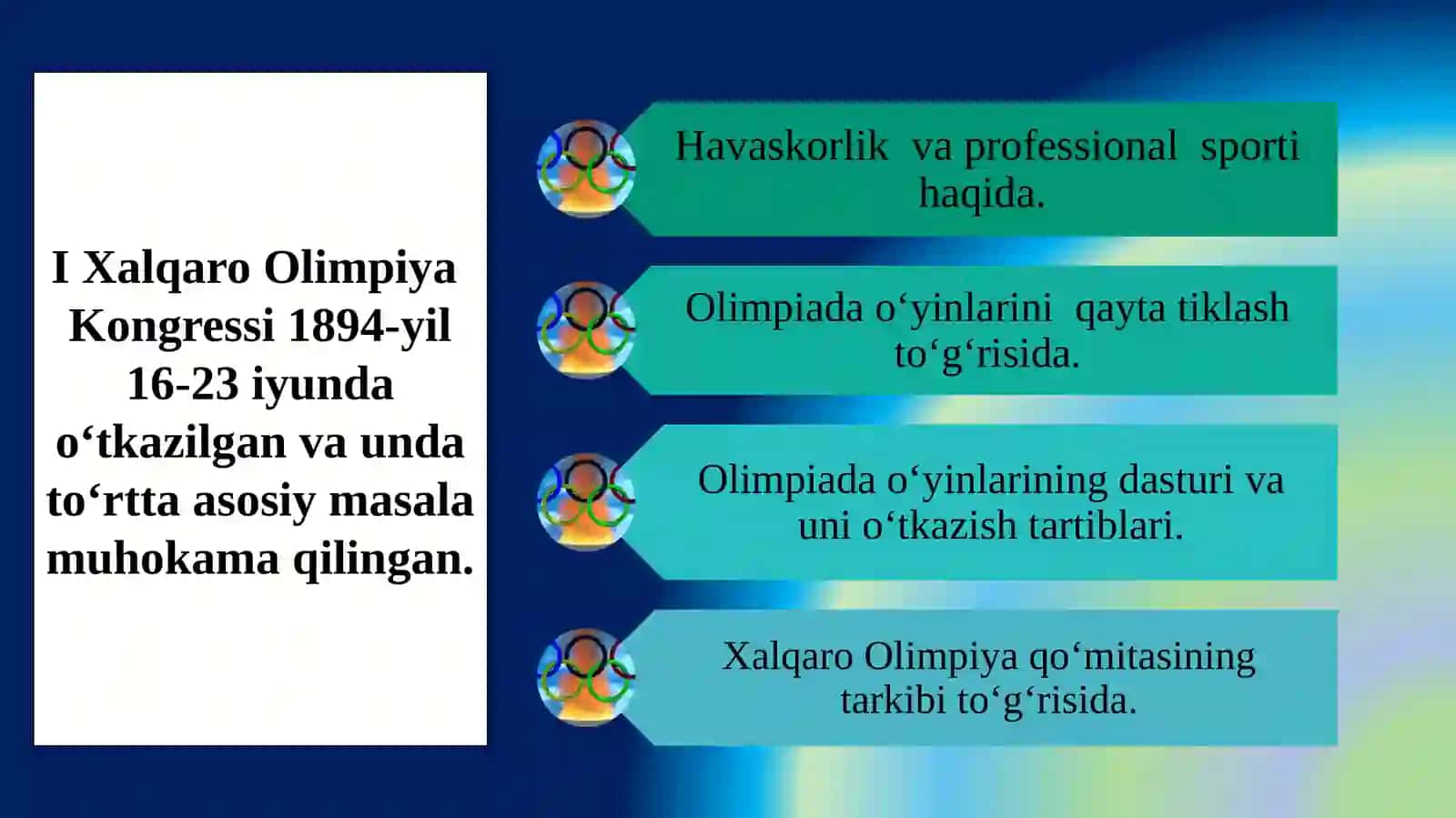 I Xalqaro Olimpiya Kongressi 1894-yil 16-23 iyunda o‘tkazilgan va unda to‘rtta asosiy masala muhokama qilingan.

Havaskorlik va professional sporti haqida.

Olimpiada o‘yinlarini qayta tiklash to‘g‘risida.

Olimpiada o‘yinlarining dasturi va uni o‘tkazish tartiblari.

Xalqaro Olimpiya qo‘mitasining tarkibi to‘g‘risida.